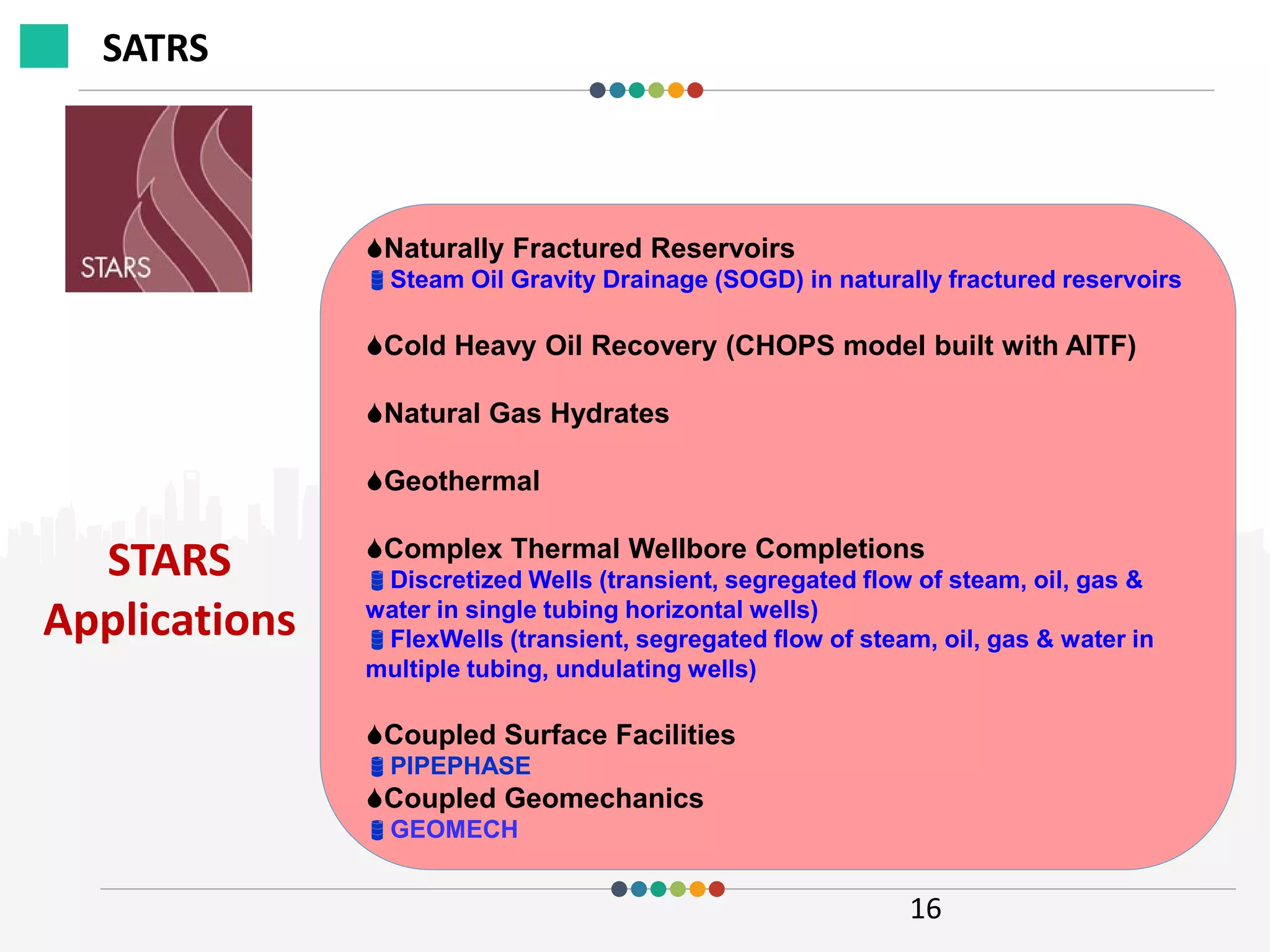 SATRS

STARS

STARS Applications

Naturally Fractured Reservoirs
Steam Oil Gravity Drainage (SOGD) in naturally fractured reservoirs

Cold Heavy Oil Recovery (CHOPS model built with AITF)

Natural Gas Hydrates

Geothermal

Complex Thermal Wellbore Completions
Discretized Wells (transient, segregated flow of steam, oil, gas & water in single tubing horizontal wells)
FlexWells (transient, segregated flow of steam, oil, gas & water in multiple tubing, undulating wells)

Coupled Surface Facilities
PIPEPHASE
Coupled Geomechanics
GEOMECH

16